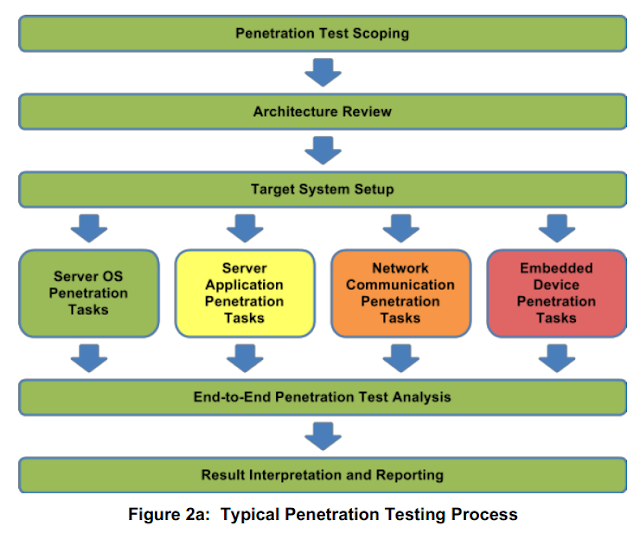 Penetration Test Scoping

Architecture Review

Target System Setup

Server OS Penetration Tasks

Server Application Penetration Tasks

Network Communication Penetration Tasks

Embedded Device Penetration Tasks

End-to-End Penetration Test Analysis

Result Interpretation and Reporting

Figure 2a: Typical Penetration Testing Process